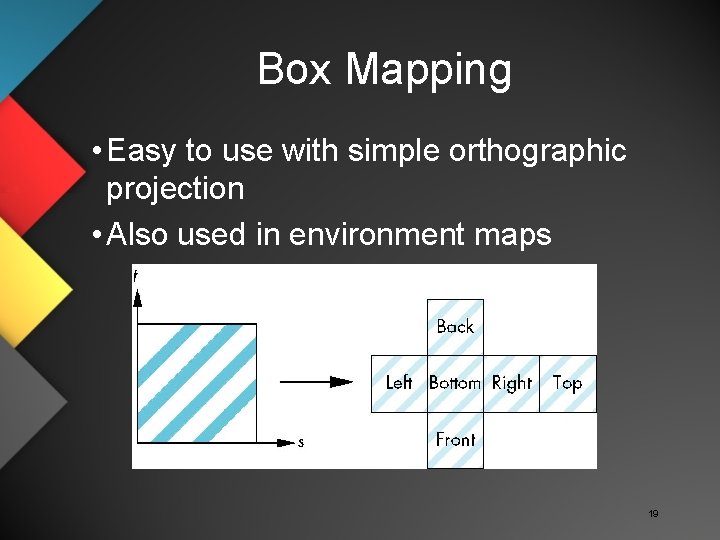 Box Mapping

• Easy to use with simple orthographic projection

• Also used in environment maps

t

s

Back

Left Bottom Right Top

Front

19